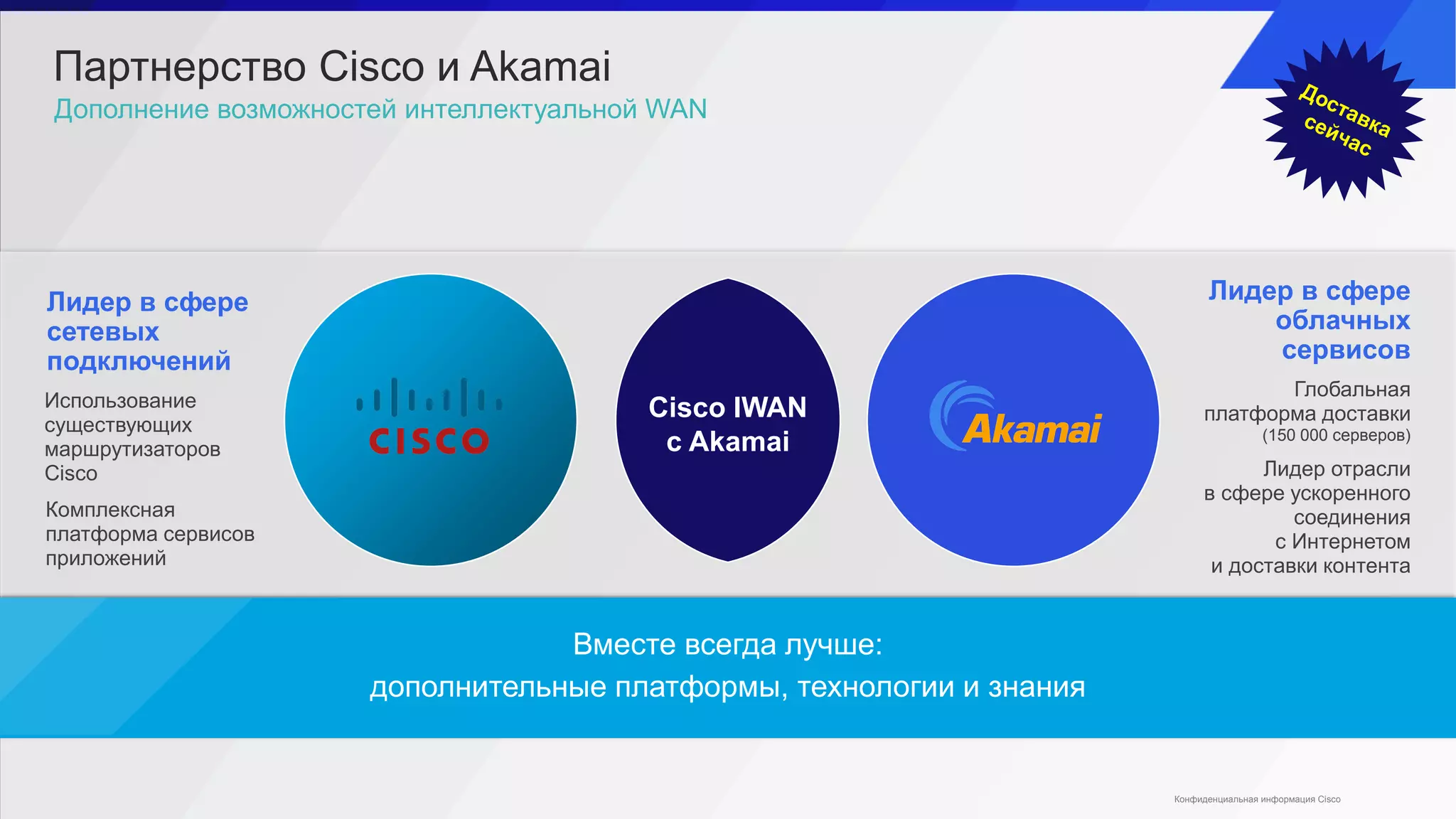 Партнерство Cisco и Akamai
Дополнение возможностей интеллектуальной WAN

Доставка сейчас

Лидер в сфере сетевых подключений

Использование существующих маршрутизаторов Cisco

Комплексная платформа сервисов приложений

CISCO

Cisco IWAN с Akamai

Akamai

Лидер в сфере облачных сервисов

Глобальная платформа доставки (150 000 серверов)

Лидер отрасли в сфере ускоренного соединения с Интернетом и доставки контента

Вместе всегда лучше:
дополнительные платформы, технологии и знания

Конфиденциальная информация Cisco